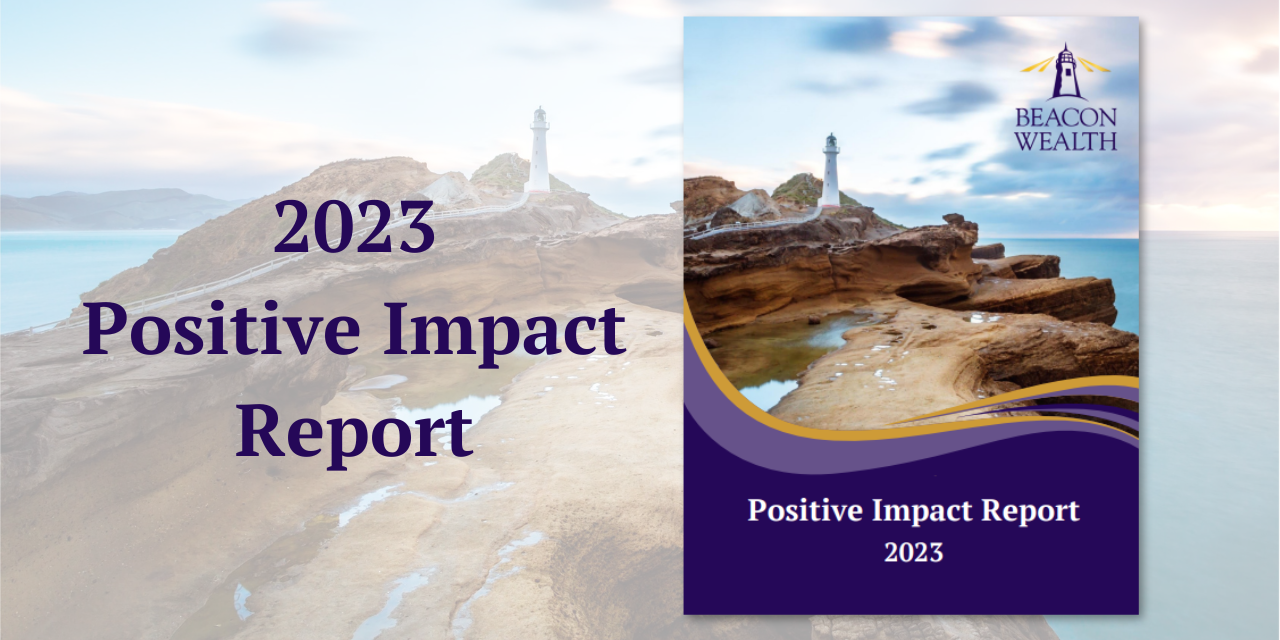 2023
Positive Impact Report

BEACON WEALTH

Positive Impact Report
2023